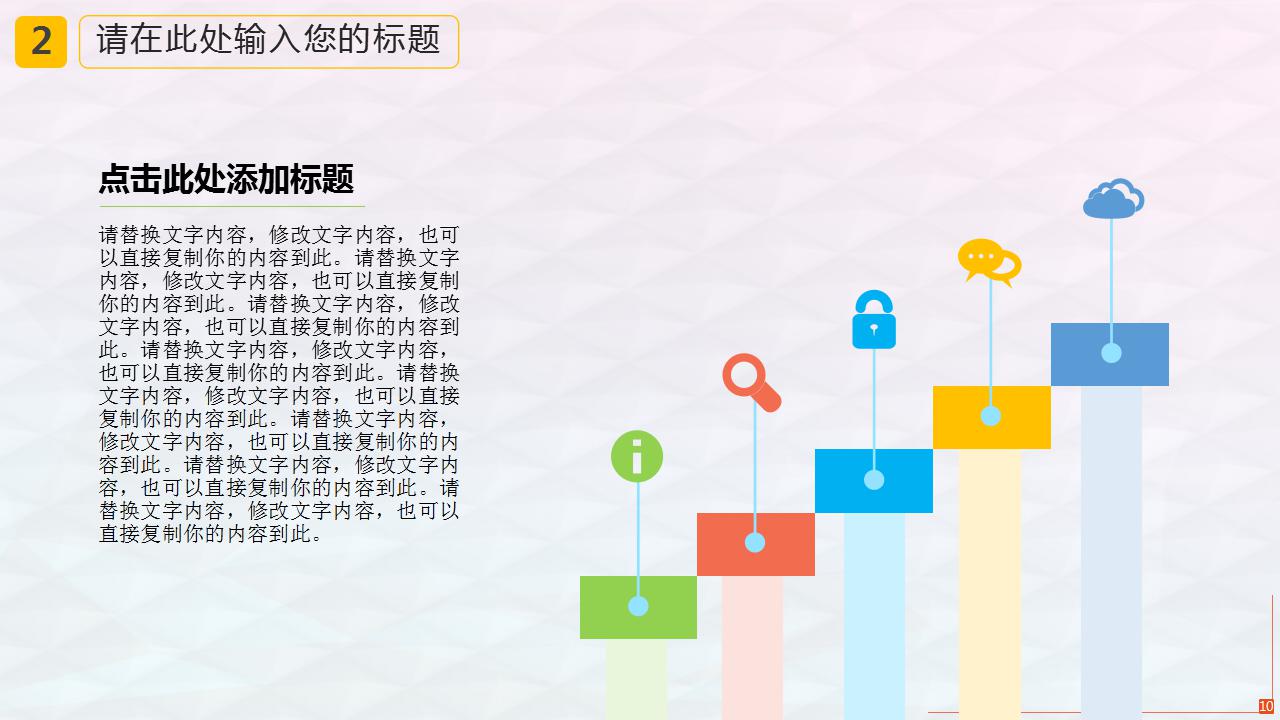 2 请在此处输入您的标题

点击此处添加标题

请替换文字内容，修改文字内容，也可以直接复制你的内容到此。请替换文字内容，修改文字内容，也可以直接复制你的内容到此。请替换文字内容，修改文字内容，也可以直接复制你的内容到此。请替换文字内容，修改文字内容，也可以直接复制你的内容到此。请替换文字内容，修改文字内容，也可以直接复制你的内容到此。请替换文字内容，修改文字内容，也可以直接复制你的内容到此。请替换文字内容，修改文字内容，也可以直接复制你的内容到此。请替换文字内容，修改文字内容，也可以直接复制你的内容到此。

10